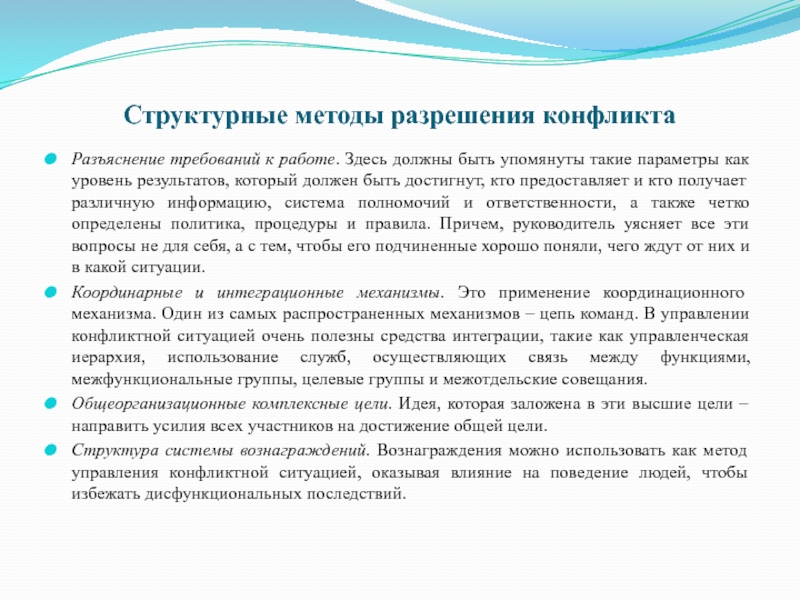 Структурные методы разрешения конфликта

Разъяснение требований к работе. Здесь должны быть упомянуты такие параметры как уровень результатов, который должен быть достигнут, кто предоставляет и кто получает различную информацию, система полномочий и ответственности, а также четко определены политика, процедуры и правила. Причем, руководитель уясняет все эти вопросы не для себя, а с тем, чтобы его подчиненные хорошо поняли, чего ждут от них и в какой ситуации.

Координарные и интеграционные механизмы. Это применение координационного механизма. Один из самых распространенных механизмов – цепь команд. В управлении конфликтной ситуацией очень полезны средства интеграции, такие как управленческая иерархия, использование служб, осуществляющих связь между функциями, межфункциональные группы, целевые группы и межотдельские совещания.

Общеорганизационные комплексные цели. Идея, которая заложена в эти высшие цели – направить усилия всех участников на достижение общей цели.

Структура системы вознаграждений. Вознаграждения можно использовать как метод управления конфликтной ситуацией, оказывая влияние на поведение людей, чтобы избежать дисфункциональных последствий.